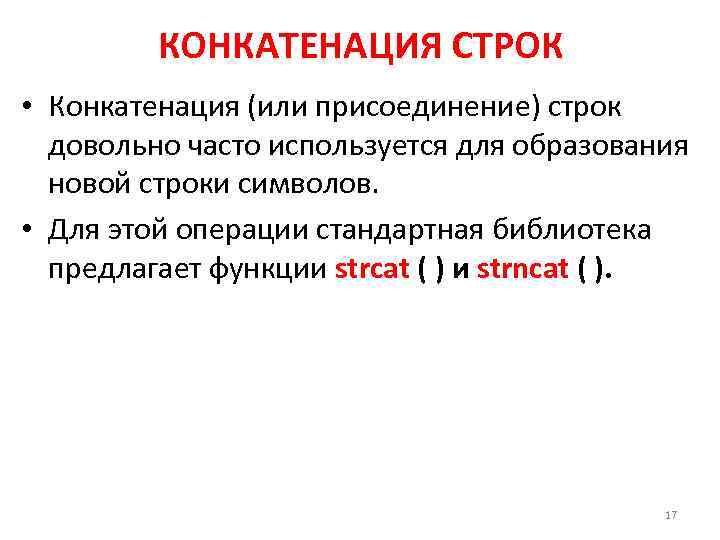 КОНКАТЕНАЦИЯ СТРОК

• Конкатенация (или присоединение) строк довольно часто используется для образования новой строки символов.

• Для этой операции стандартная библиотека предлагает функции strcat ( ) и strncat ( ).

17